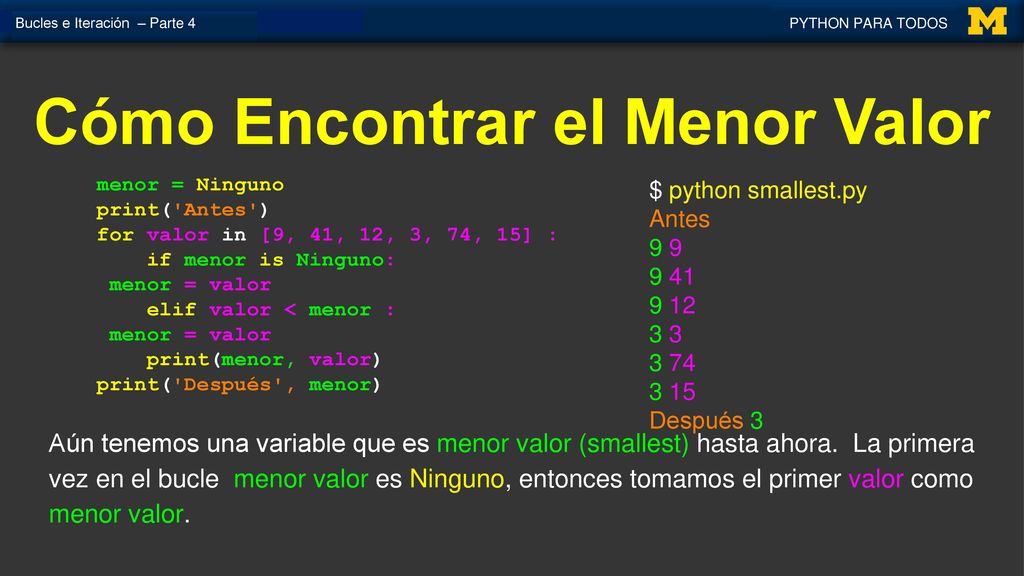 Bucles e Iteración – Parte 4

PYTHON PARA TODOS

M

Cómo Encontrar el Menor Valor

menor = Ninguno
print('Antes')
for valor in [9, 41, 12, 3, 74, 15] :
    if menor is Ninguno:
 menor = valor
    elif valor < menor :
 menor = valor
    print(menor, valor)
print('Después', menor)

$ python smallest.py
Antes
9 9
9 41
9 12
3 3
3 74
3 15
Después 3

Aún tenemos una variable que es menor valor (smallest) hasta ahora. La primera vez en el bucle menor valor es Ninguno, entonces tomamos el primer valor como menor valor.